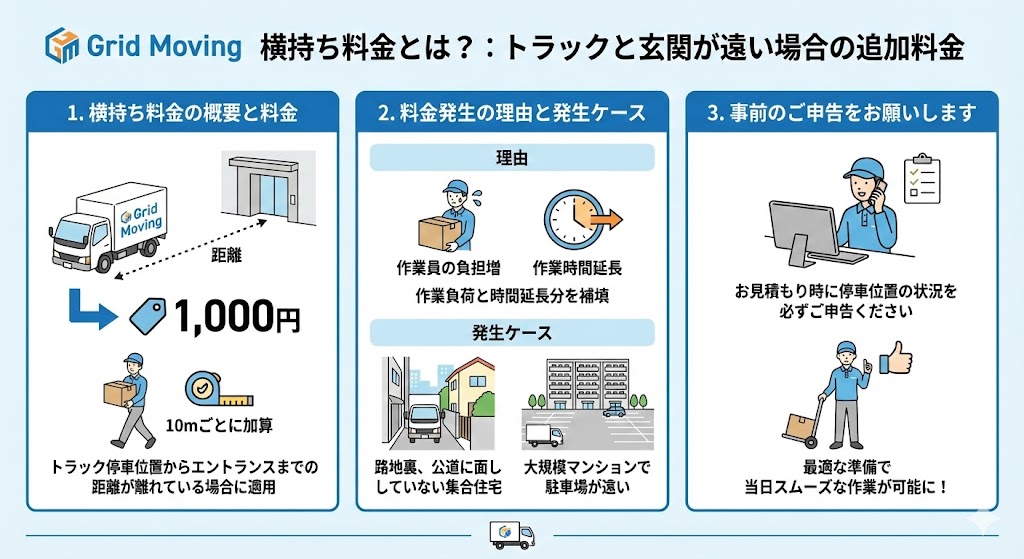 Grid Moving 横持ち料金とは？：トラックと玄関が遠い場合の追加料金

1. 横持ち料金の概要と料金

Grid Moving

距離

1,000円

10mごとに加算

トラック停車位置からエントランスまでの距離が離れている場合に適用

2. 料金発生の理由と発生ケース

理由

作業員の負担増

作業時間延長

作業負荷と時間延長分を補填

発生ケース

路地裏、公道に面していない集合住宅

大規模マンションで駐車場が遠い

3. 事前のご申告をお願いします

お見積もり時に停車位置の状況を必ずご申告ください

最適な準備で当日スムーズな作業が可能に！